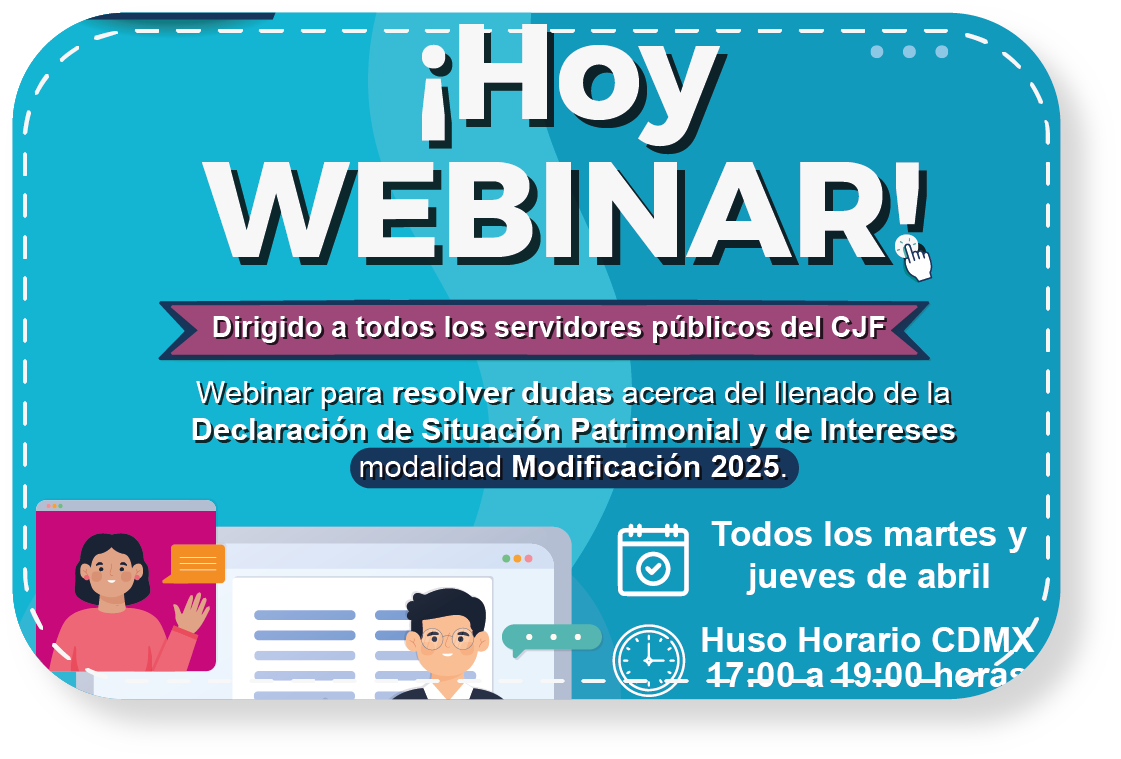 ¡Hoy WEBINAR!

Dirigido a todos los servidores públicos del CJF

Webinar para resolver dudas acerca del llenado de la Declaración de Situación Patrimonial y de Intereses modalidad Modificación 2025.

Todos los martes y jueves de abril

Huso Horario CDMX
17:00 a 19:00 horas